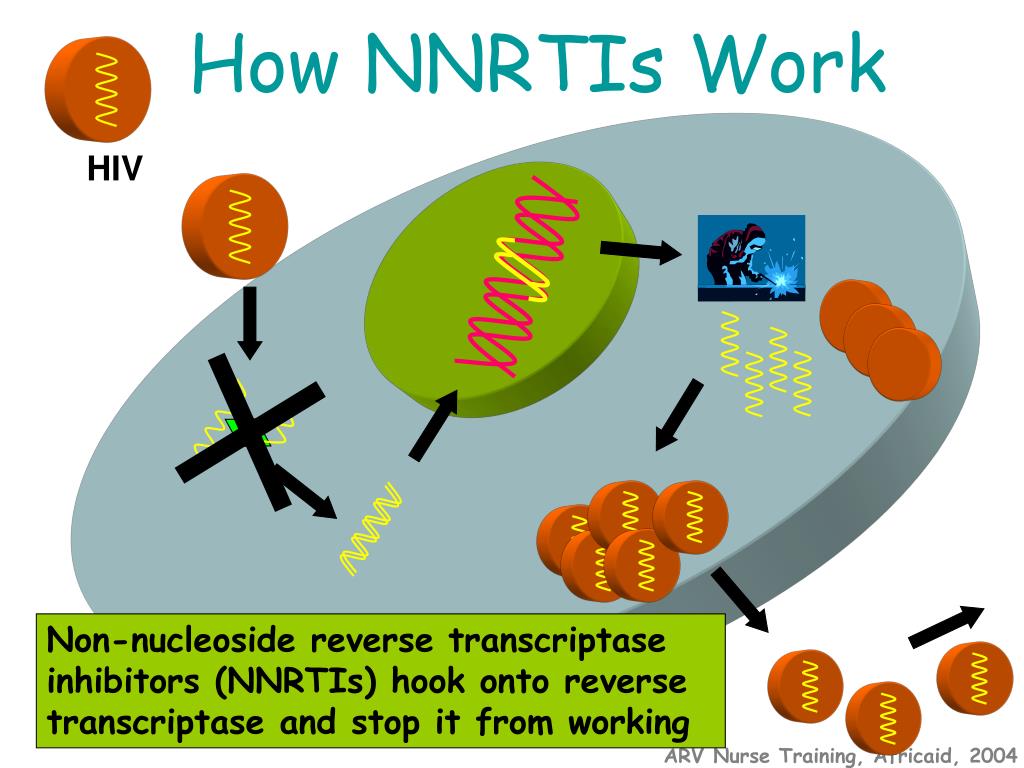 How NNRTIs Work

HIV

Non-nucleoside reverse transcriptase inhibitors (NNRTIs) hook onto reverse transcriptase and stop it from working

ARV Nurse Training, Africaid, 2004